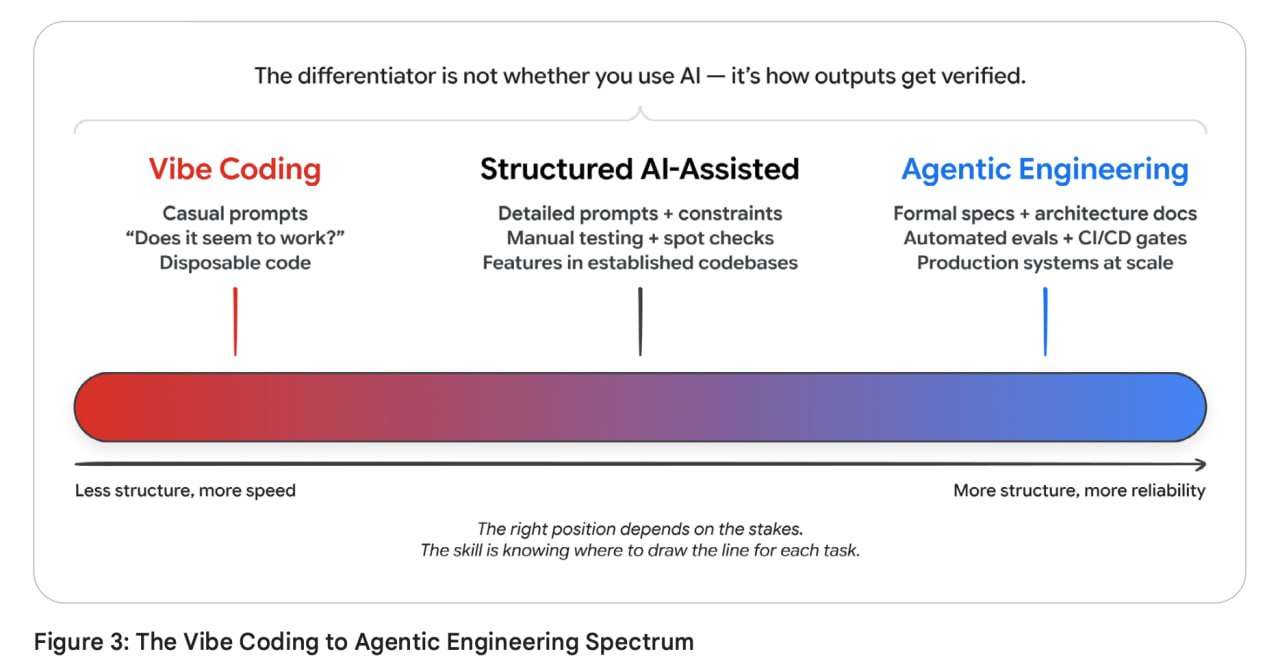 The differentiator is not whether you use AI — it's how outputs get verified.

Vibe Coding
Casual prompts
"Does it seem to work?"
Disposable code

Structured AI-Assisted
Detailed prompts + constraints
Manual testing + spot checks
Features in established codebases

Agentic Engineering
Formal specs + architecture docs
Automated evals + CI/CD gates
Production systems at scale

Less structure, more speed

More structure, more reliability

The right position depends on the stakes.
The skill is knowing where to draw the line for each task.

Figure 3: The Vibe Coding to Agentic Engineering Spectrum